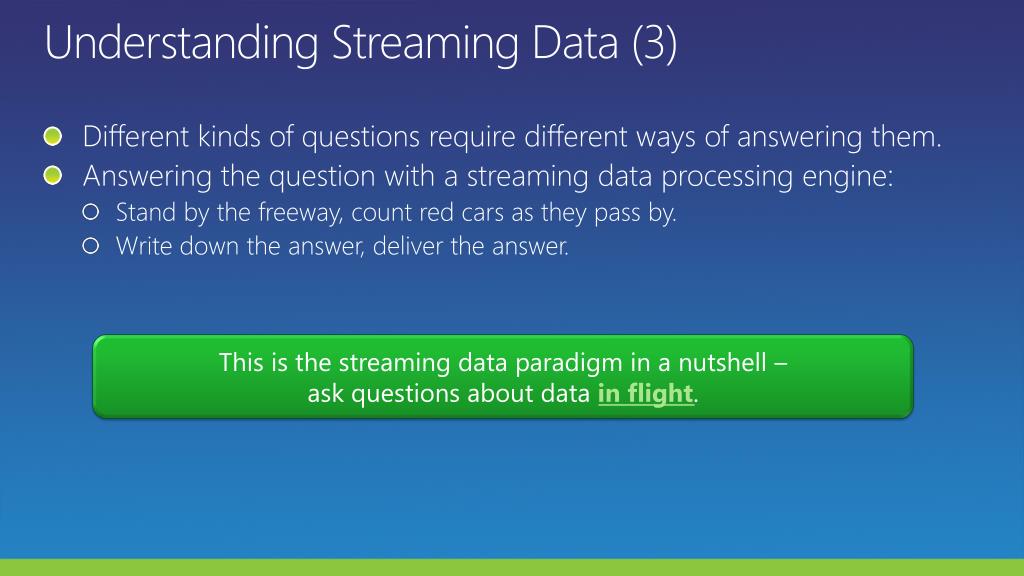 Understanding Streaming Data (3)

Different kinds of questions require different ways of answering them.

Answering the question with a streaming data processing engine:

Stand by the freeway, count red cars as they pass by.

Write down the answer, deliver the answer.

This is the streaming data paradigm in a nutshell – ask questions about data in flight.